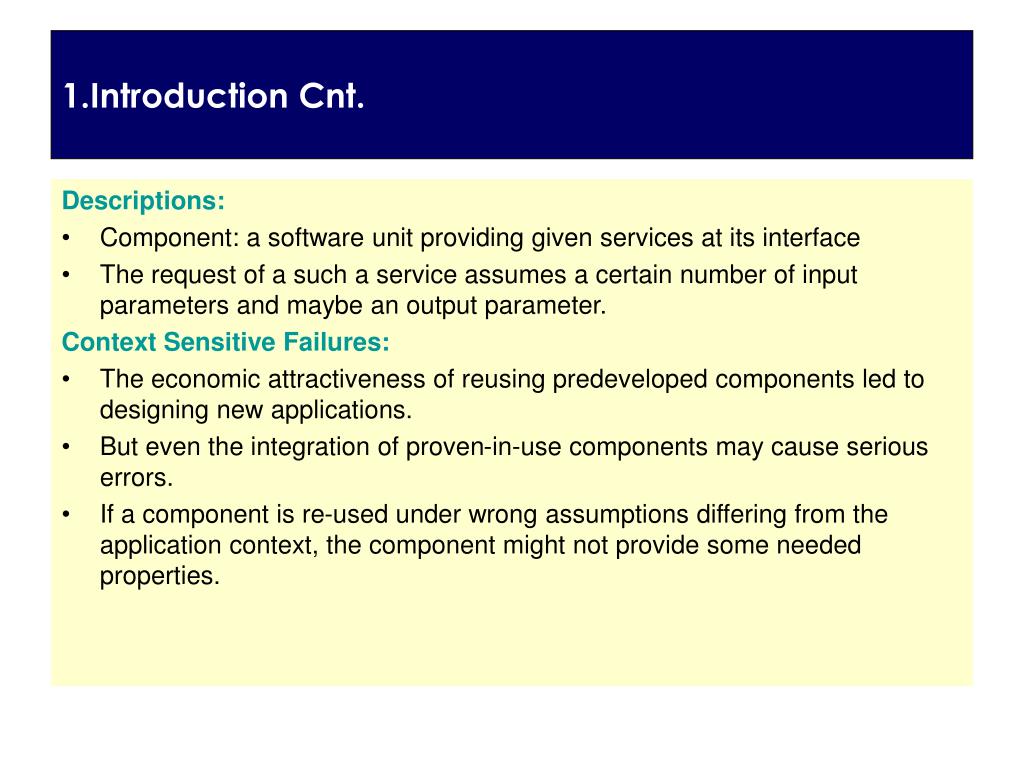 1.Introduction Cnt.

Descriptions:
• Component: a software unit providing given services at its interface
• The request of a such a service assumes a certain number of input parameters and maybe an output parameter.

Context Sensitive Failures:
• The economic attractiveness of reusing predeveloped components led to designing new applications.
• But even the integration of proven-in-use components may cause serious errors.
• If a component is re-used under wrong assumptions differing from the application context, the component might not provide some needed properties.